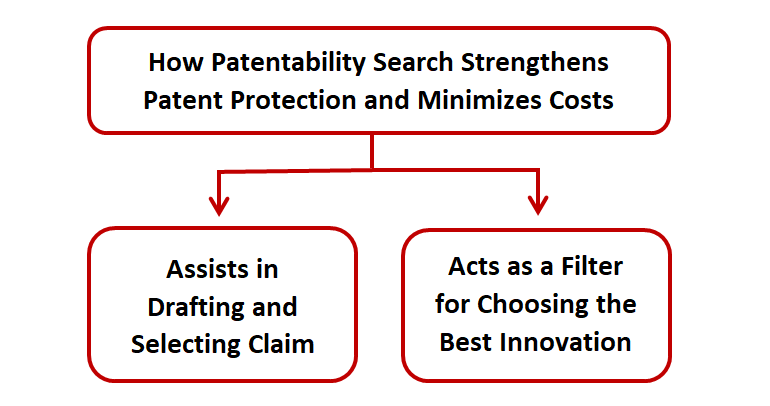 How Patentability Search Strengthens Patent Protection and Minimizes Costs

Assists in Drafting and Selecting Claim

Acts as a Filter for Choosing the Best Innovation